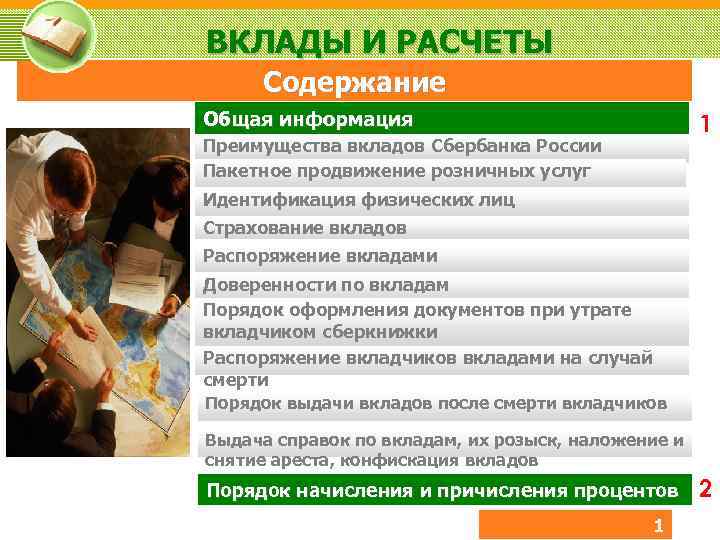 ВКЛАДЫ И РАСЧЕТЫ

Содержание

Общая информация 1

Преимущества вкладов Сбербанка России

Пакетное продвижение розничных услуг

Идентификация физических лиц

Страхование вкладов

Распоряжение вкладами

Доверенности по вкладам

Порядок оформления документов при утрате вкладчиком сберкнижки

Распоряжение вкладчиков вкладами на случай смерти

Порядок выдачи вкладов после смерти вкладчиков

Выдача справок по вкладам, их розыск, наложение и снятие ареста, конфискация вкладов

Порядок начисления и причисления процентов 2

1